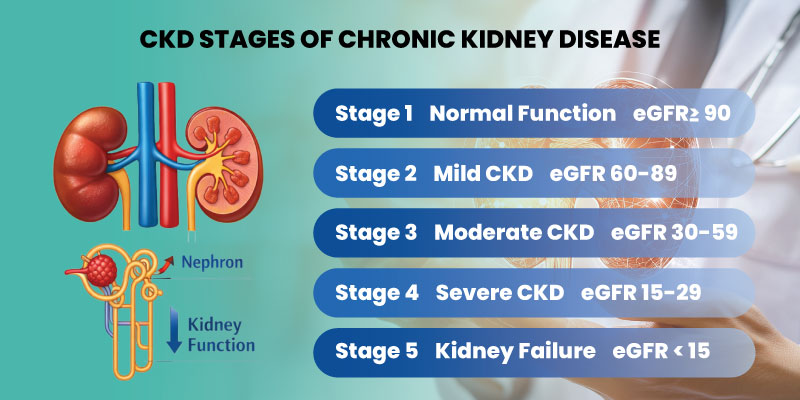 CKD STAGES OF CHRONIC KIDNEY DISEASE

Nephron

Kidney Function

Stage 1 Normal Function eGFR≥ 90

Stage 2 Mild CKD eGFR 60-89

Stage 3 Moderate CKD eGFR 30-59

Stage 4 Severe CKD eGFR 15-29

Stage 5 Kidney Failure eGFR < 15